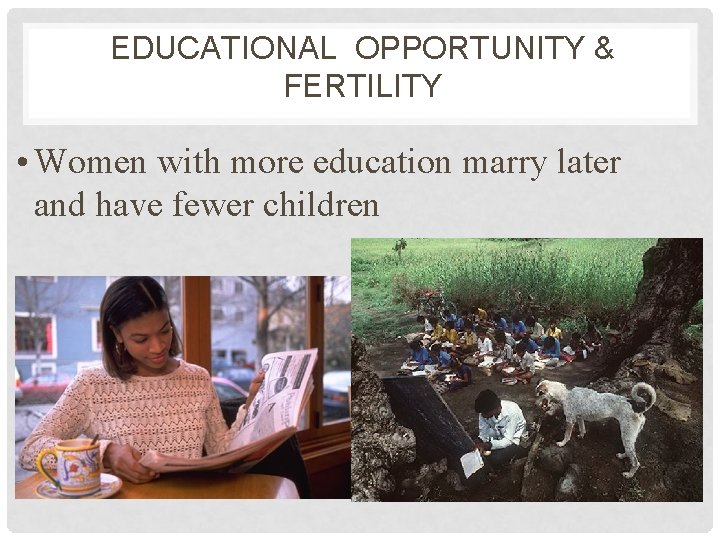 EDUCATIONAL OPPORTUNITY & FERTILITY

• Women with more education marry later and have fewer children